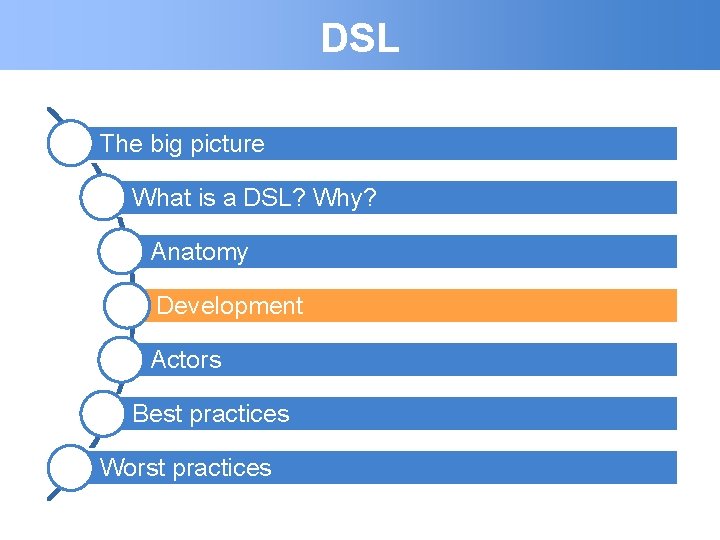 DSL

The big picture

What is a DSL? Why?

Anatomy

Development

Actors

Best practices

Worst practices